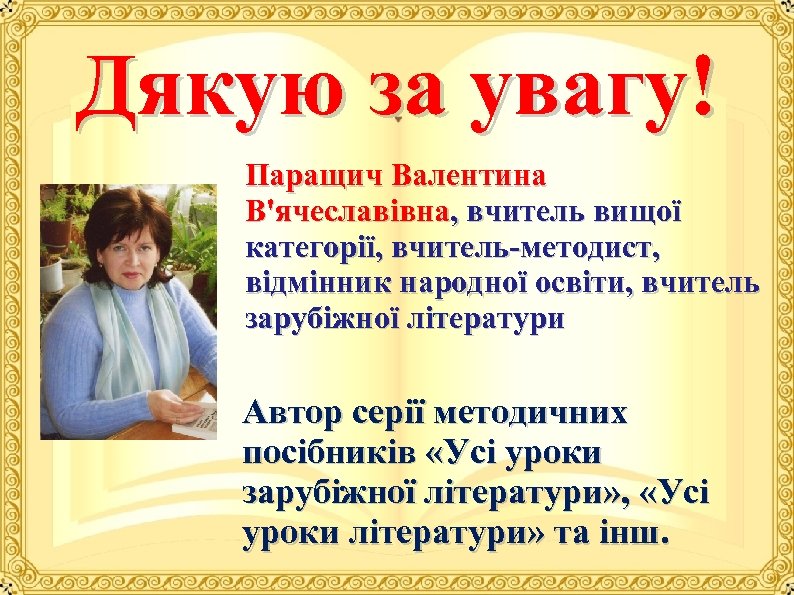 Дякую за увагу!

Паращич Валентина В'ячеславівна, вчитель вищої категорії, вчитель-методист, відмінник народної освіти, вчитель зарубіжної літератури

Автор серії методичних посібників «Усі уроки зарубіжної літератури», «Усі уроки літератури» та інш.